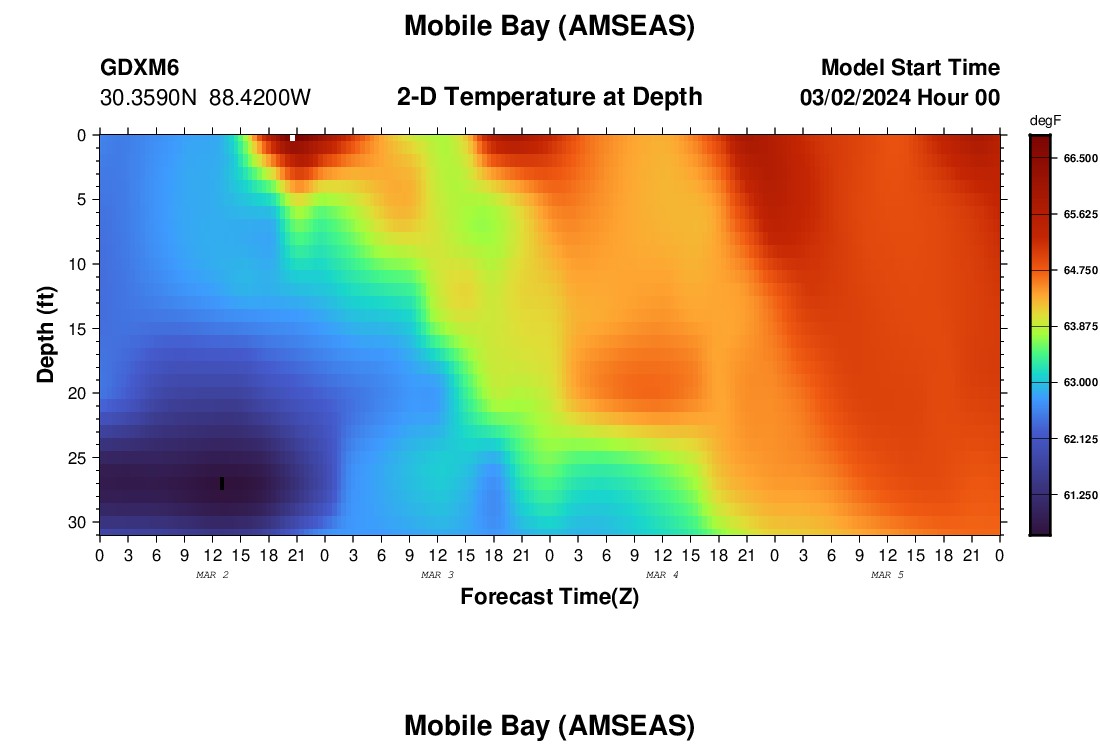 Mobile Bay (AMSEAS)

GDXM6
30.3590N 88.4200W

2-D Temperature at Depth

Model Start Time
03/02/2024 Hour 00

degF
66.500
65.625
64.750
63.875
63.000
62.125
61.250

Depth (ft)
0
5
10
15
20
25
30

0 3 6 9 12 15 18 21 0 3 6 9 12 15 18 21 0 3 6 9 12 15 18 21 0 3 6 9 12 15 18 21 0
MAR 2
MAR 3
MAR 4
MAR 5

Forecast Time(Z)

Mobile Bay (AMSEAS)